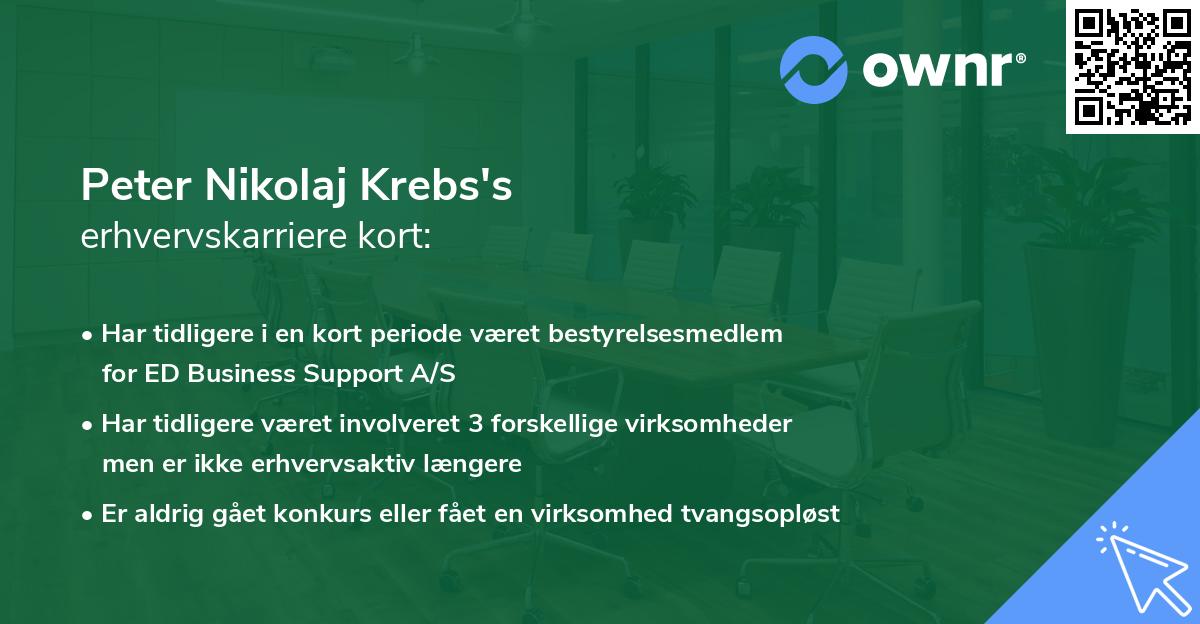 ownr®

Peter Nikolaj Krebs's
erhvervskarriere kort:

• Har tidligere i en kort periode været bestyrelsesmedlem for ED Business Support A/S
• Har tidligere været involveret 3 forskellige virksomheder men er ikke erhvervsaktiv længere
• Er aldrig gået konkurs eller fået en virksomhed tvangsopløst